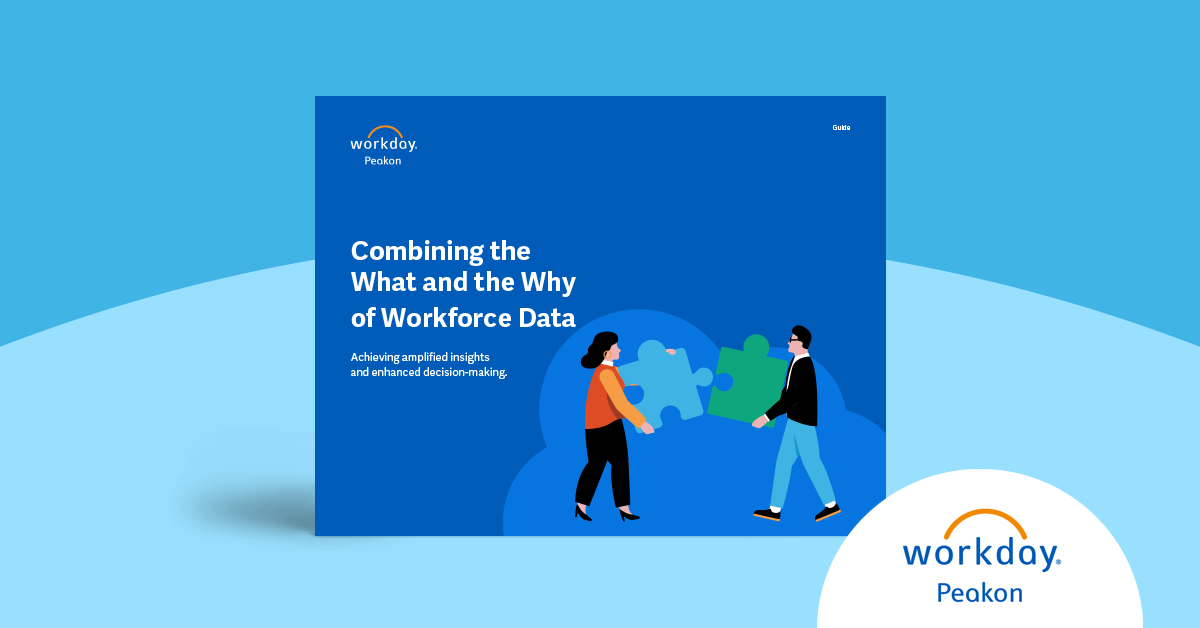 workday.
Peakon

Guide

Combining the What and the Why of Workforce Data

Achieving amplified insights and enhanced decision-making.

workday.
Peakon